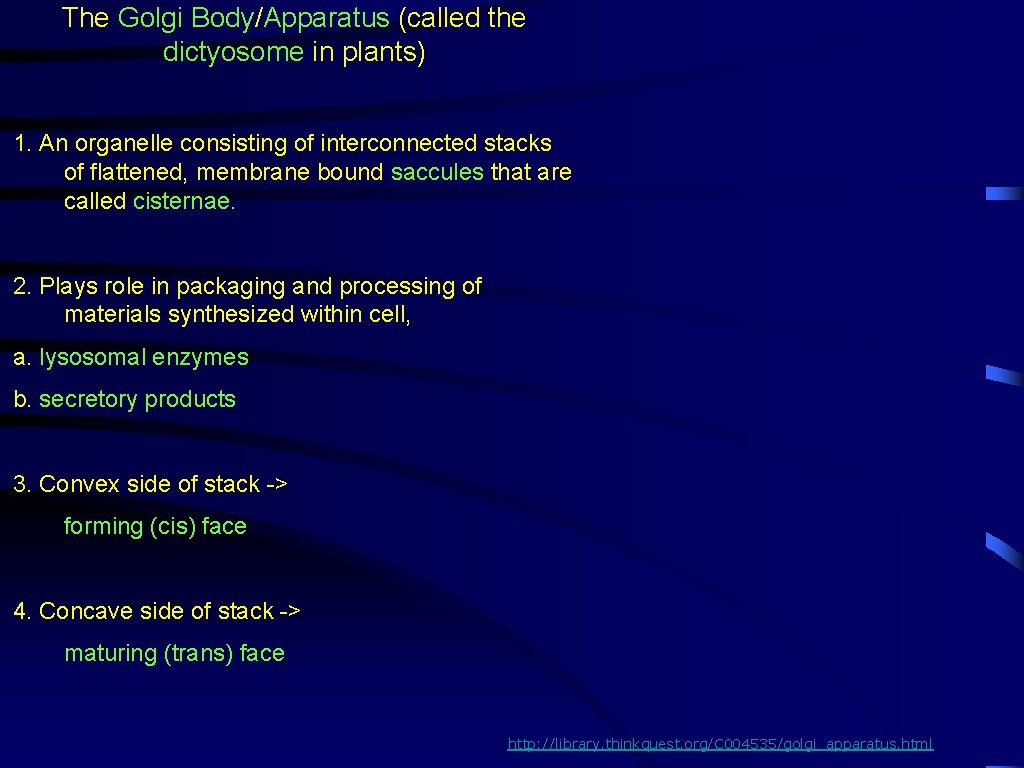 The Golgi Body/Apparatus (called the dictyosome in plants)

1. An organelle consisting of interconnected stacks of flattened, membrane bound saccules that are called cisternae.

2. Plays role in packaging and processing of materials synthesized within cell,

a. lysosomal enzymes

b. secretory products

3. Convex side of stack ->

forming (cis) face

4. Concave side of stack ->

maturing (trans) face

http://library.thinkquest.org/C004535/golgi_apparatus.html